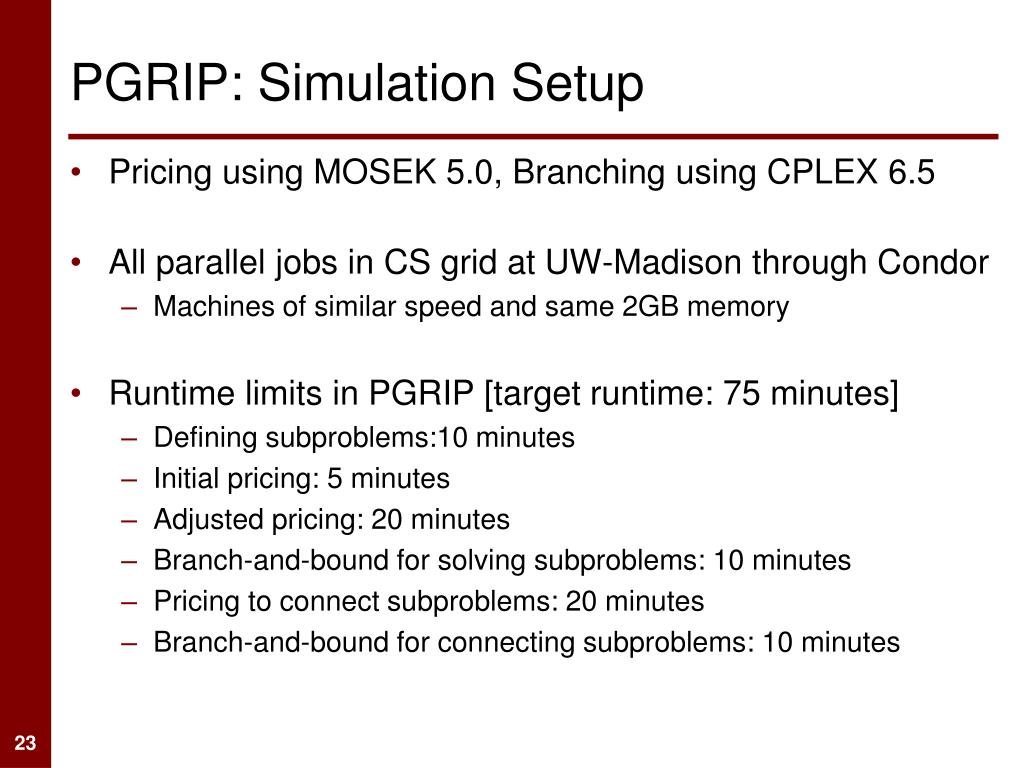 PGRIP: Simulation Setup

• Pricing using MOSEK 5.0, Branching using CPLEX 6.5

• All parallel jobs in CS grid at UW-Madison through Condor
– Machines of similar speed and same 2GB memory

• Runtime limits in PGRIP [target runtime: 75 minutes]
– Defining subproblems:10 minutes
– Initial pricing: 5 minutes
– Adjusted pricing: 20 minutes
– Branch-and-bound for solving subproblems: 10 minutes
– Pricing to connect subproblems: 20 minutes
– Branch-and-bound for connecting subproblems: 10 minutes

23